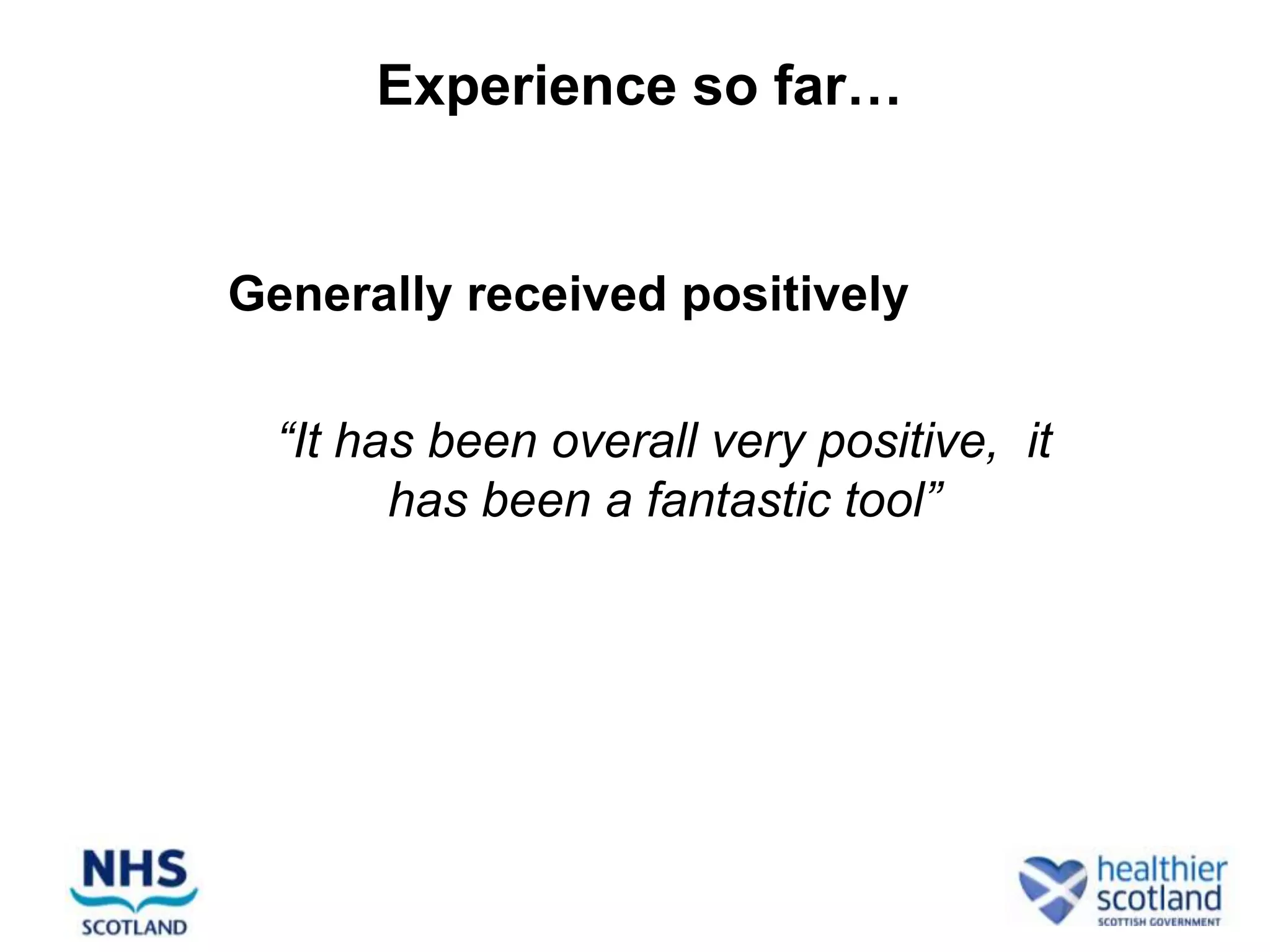 Experience so far…

Generally received positively

“It has been overall very positive, it has been a fantastic tool”

NHS
SCOTLAND

healthier
scotland
SCOTTISH GOVERNMENT